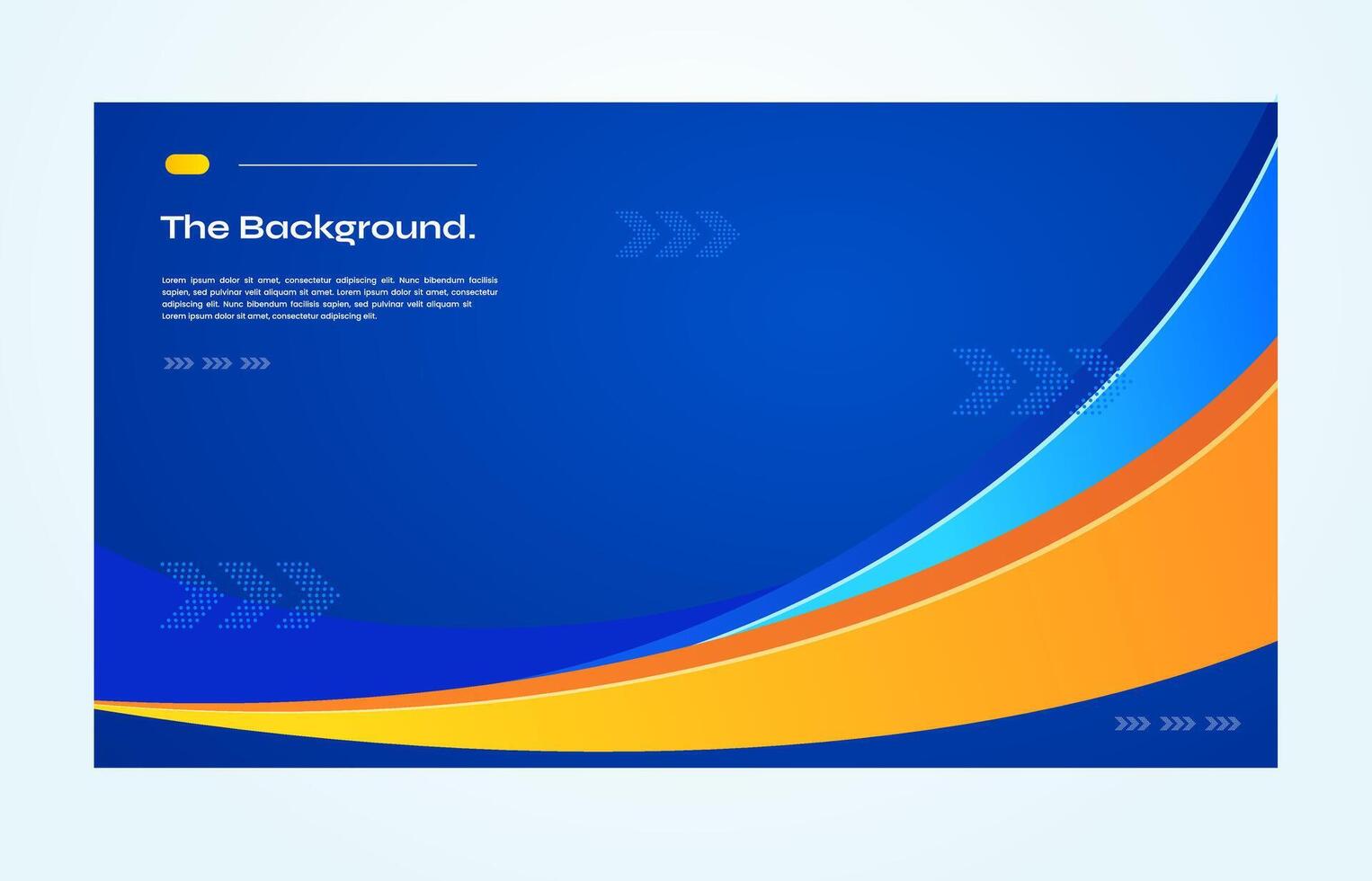 The Background.

Lorem ipsum dolor sit amet, consectetur adipiscing elit. Nunc bibendum facilisis sapien, sed pulvinar velit aliquam sit amet. Lorem ipsum dolor sit amet, consectetur adipiscing elit. Nunc bibendum facilisis sapien, sed pulvinar velit aliquam sit Lorem ipsum dolor sit amet, consectetur adipiscing elit.